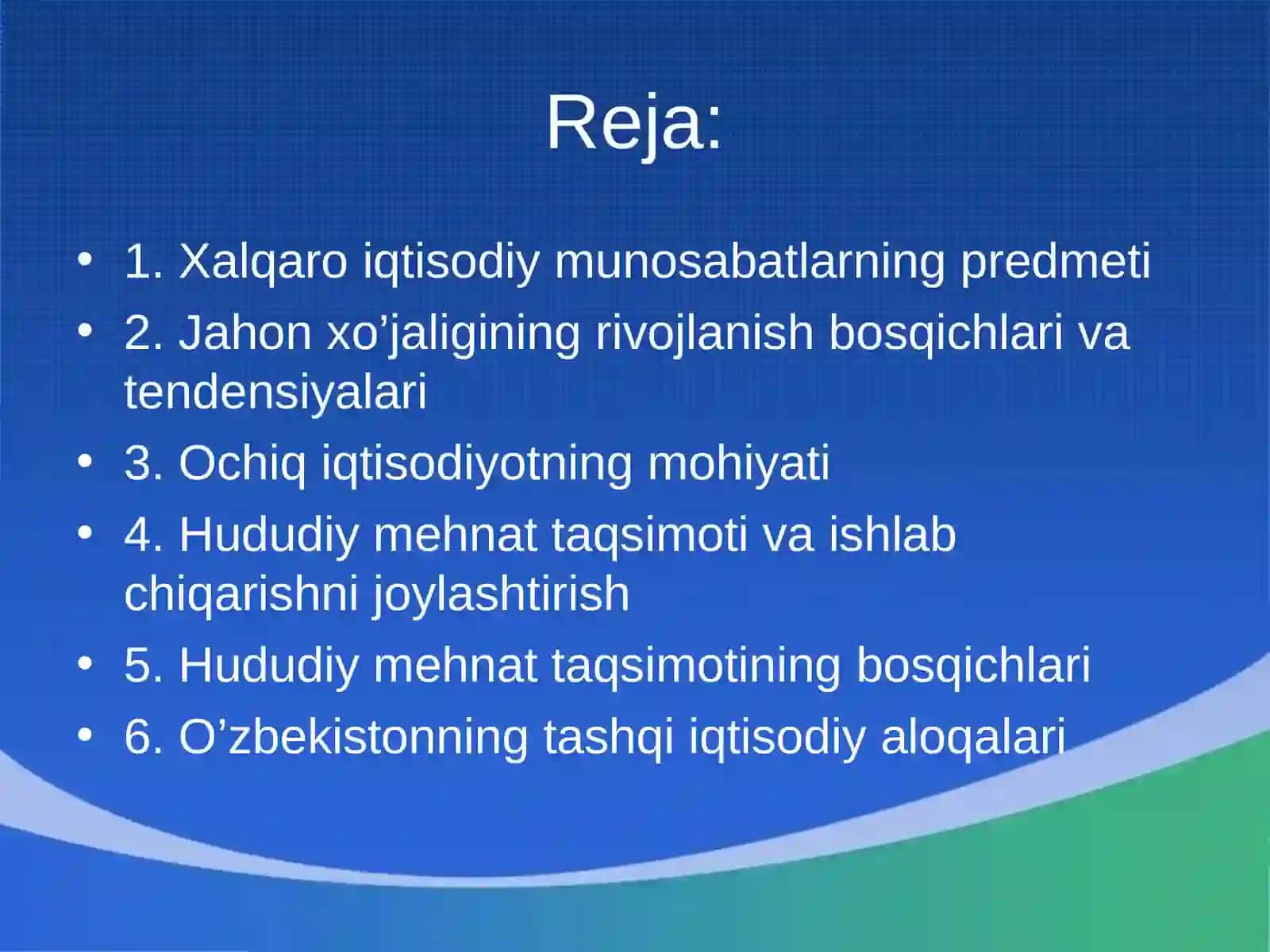 Reja:

• 1. Xalqaro iqtisodiy munosabatlarning predmeti
• 2. Jahon xo’jaligining rivojlanish bosqichlari va tendensiyalari
• 3. Ochiq iqtisodiyotning mohiyati
• 4. Hududiy mehnat taqsimoti va ishlab chiqarishni joylashtirish
• 5. Hududiy mehnat taqsimotining bosqichlari
• 6. O’zbekistonning tashqi iqtisodiy aloqalari